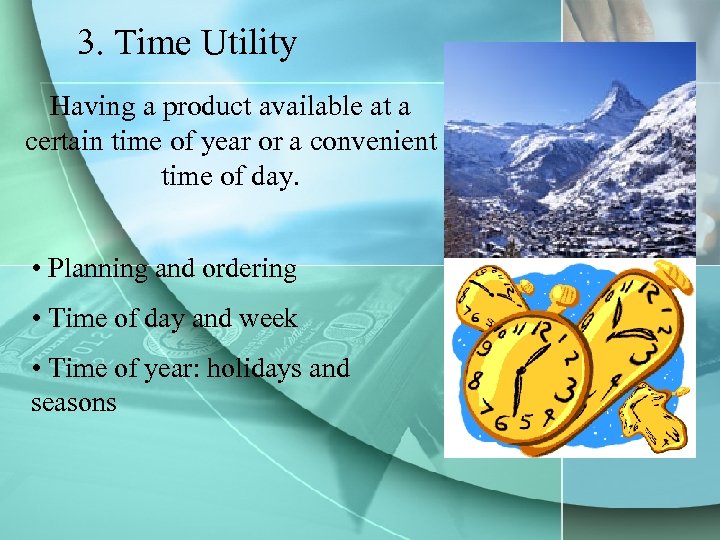 3. Time Utility

Having a product available at a certain time of year or a convenient time of day.

• Planning and ordering

• Time of day and week

• Time of year: holidays and seasons